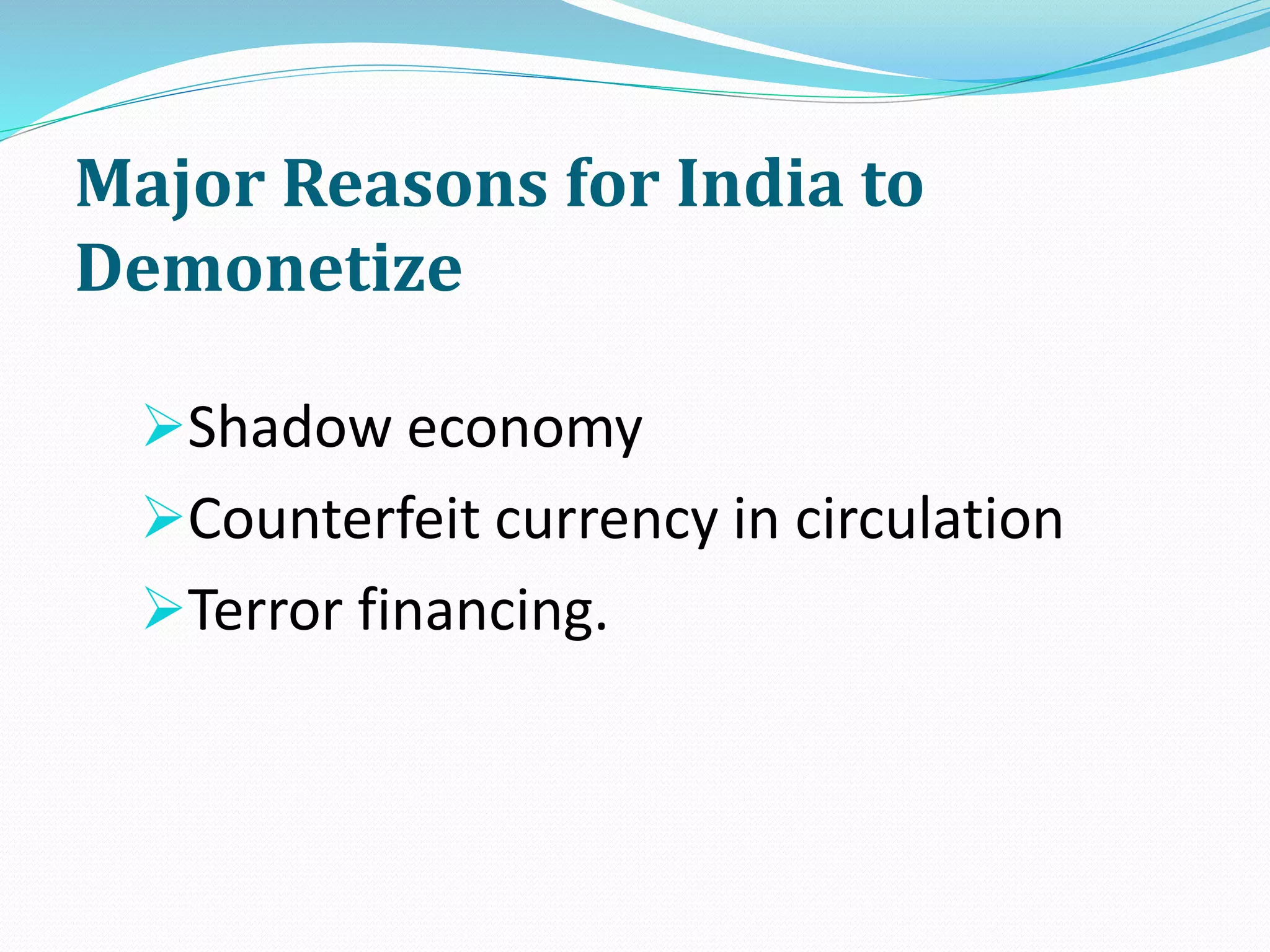 Major Reasons for India to Demonetize

➢Shadow economy
➢Counterfeit currency in circulation
➢Terror financing.